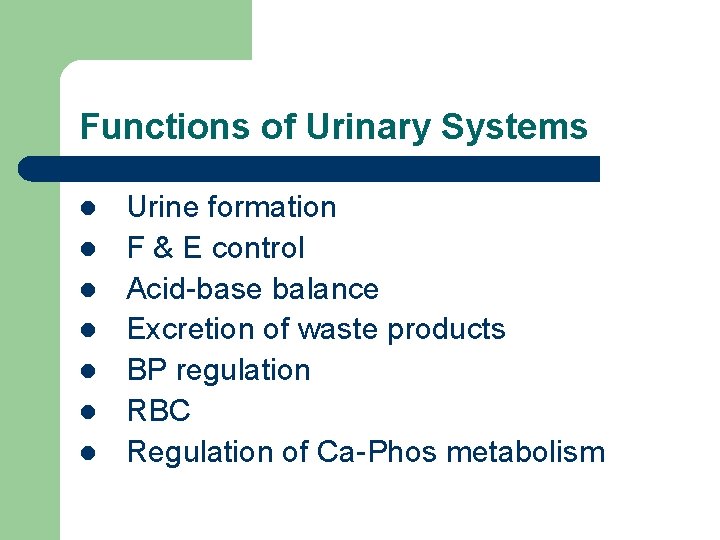 Functions of Urinary Systems

- Urine formation
- F & E control
- Acid-base balance
- Excretion of waste products
- BP regulation
- RBC
- Regulation of Ca-Phos metabolism